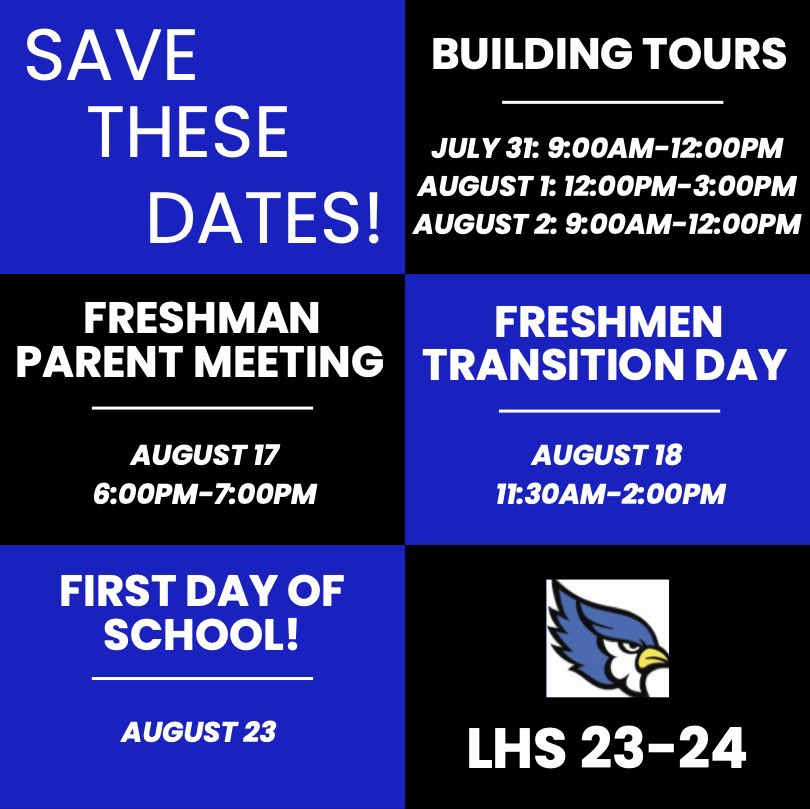 SAVE THESE DATES!

BUILDING TOURS

JULY 31: 9:00AM-12:00PM
AUGUST 1: 12:00PM-3:00PM
AUGUST 2: 9:00AM-12:00PM

FRESHMAN PARENT MEETING

AUGUST 17
6:00PM-7:00PM

FRESHMEN TRANSITION DAY

AUGUST 18
11:30AM-2:00PM

FIRST DAY OF SCHOOL!

AUGUST 23

LHS 23-24